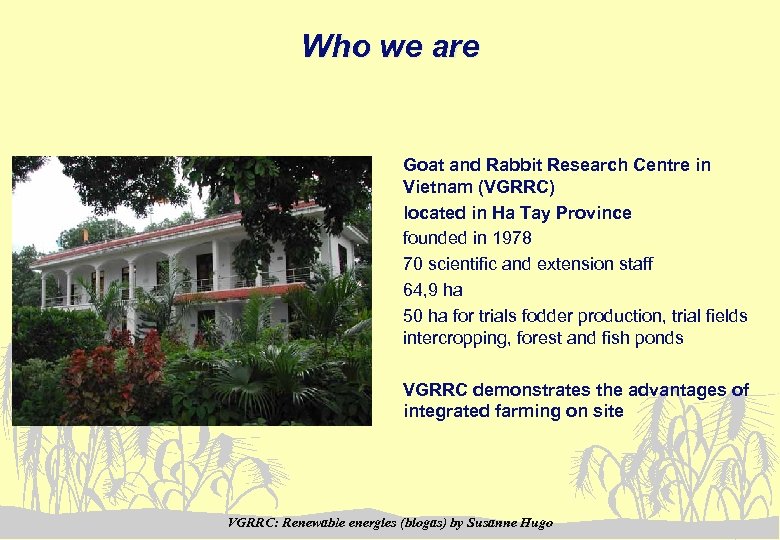 Who we are

Goat and Rabbit Research Centre in Vietnam (VGRRC)

located in Ha Tay Province

founded in 1978

70 scientific and extension staff

64,9 ha

50 ha for trials fodder production, trial fields intercropping, forest and fish ponds

VGRRC demonstrates the advantages of integrated farming on site

VGRRC: Renewable energies (biogas) by Susanne Hugo